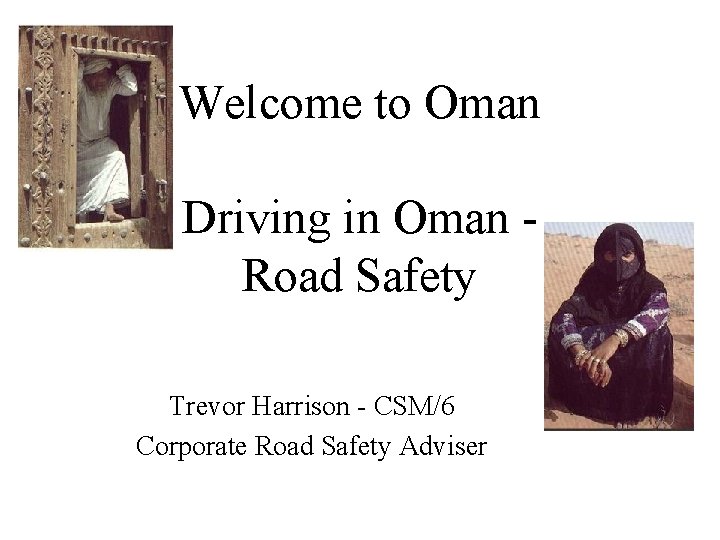 Welcome to Oman

Driving in Oman - Road Safety

Trevor Harrison - CSM/6
Corporate Road Safety Adviser